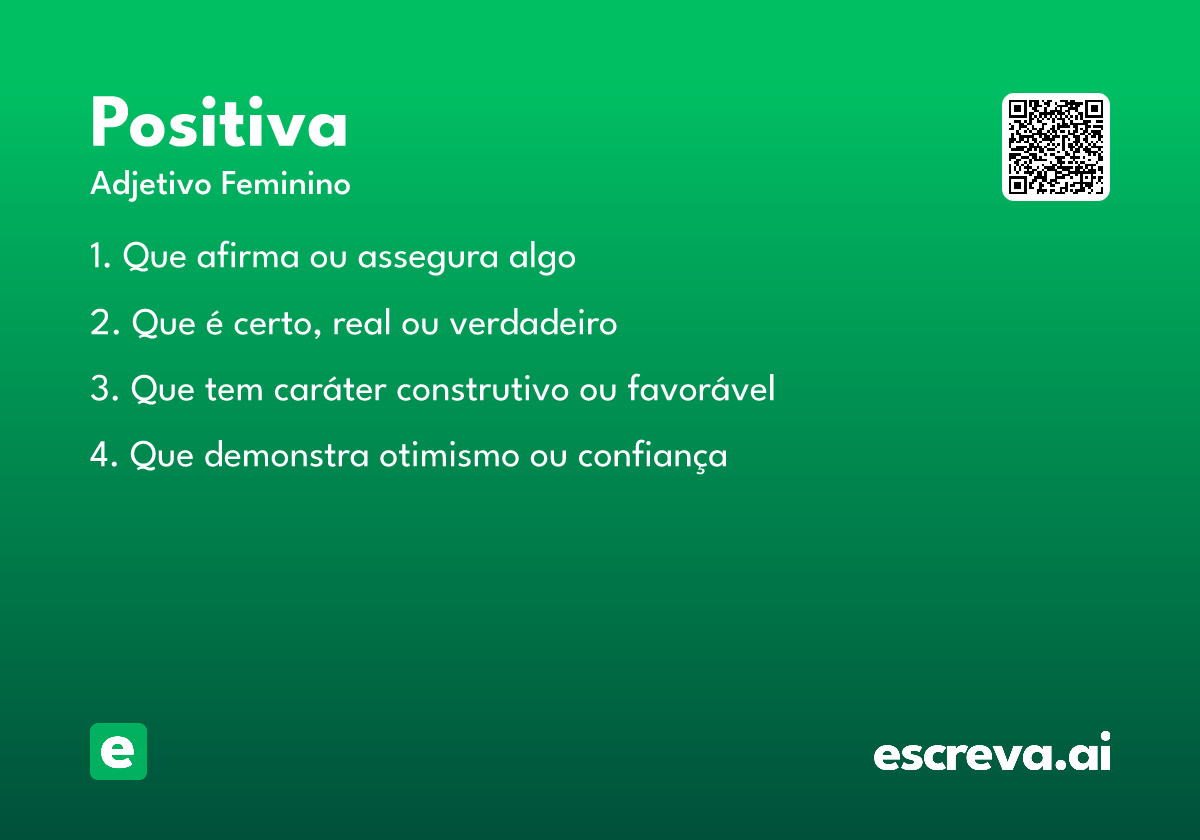 Positiva
Adjetivo Feminino

1. Que afirma ou assegura algo

2. Que é certo, real ou verdadeiro

3. Que tem caráter construtivo ou favorável

4. Que demonstra otimismo ou confiança

e

escreva.ai